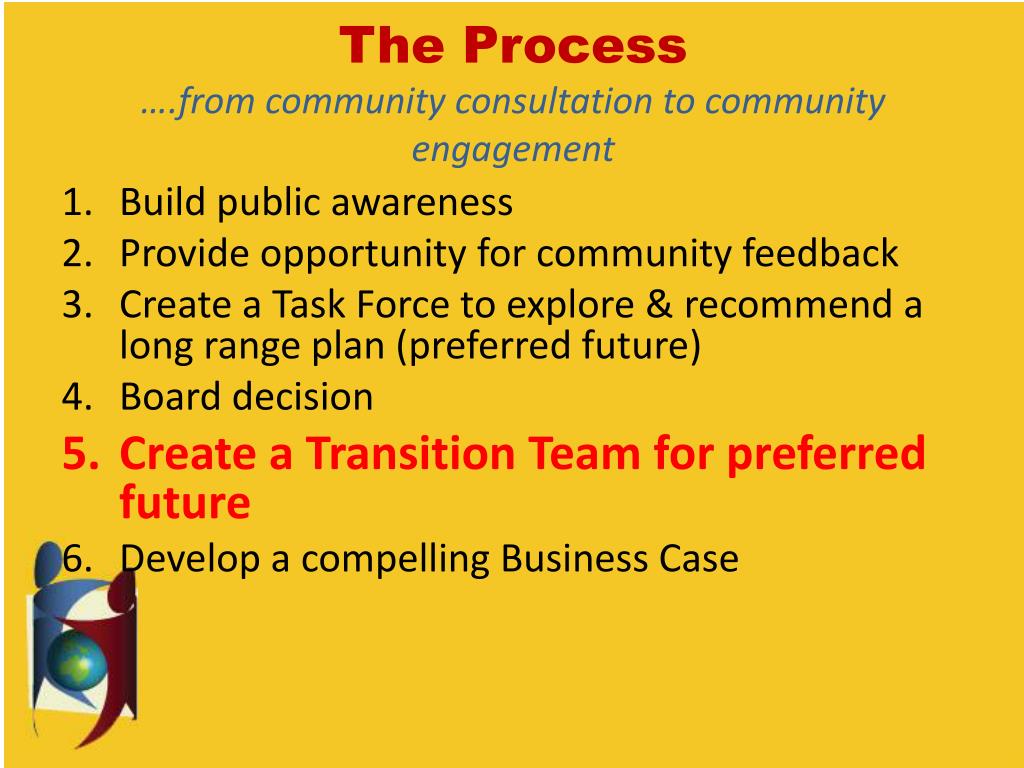 The Process
….from community consultation to community engagement

1. Build public awareness
2. Provide opportunity for community feedback
3. Create a Task Force to explore & recommend a long range plan (preferred future)
4. Board decision
5. Create a Transition Team for preferred future
6. Develop a compelling Business Case